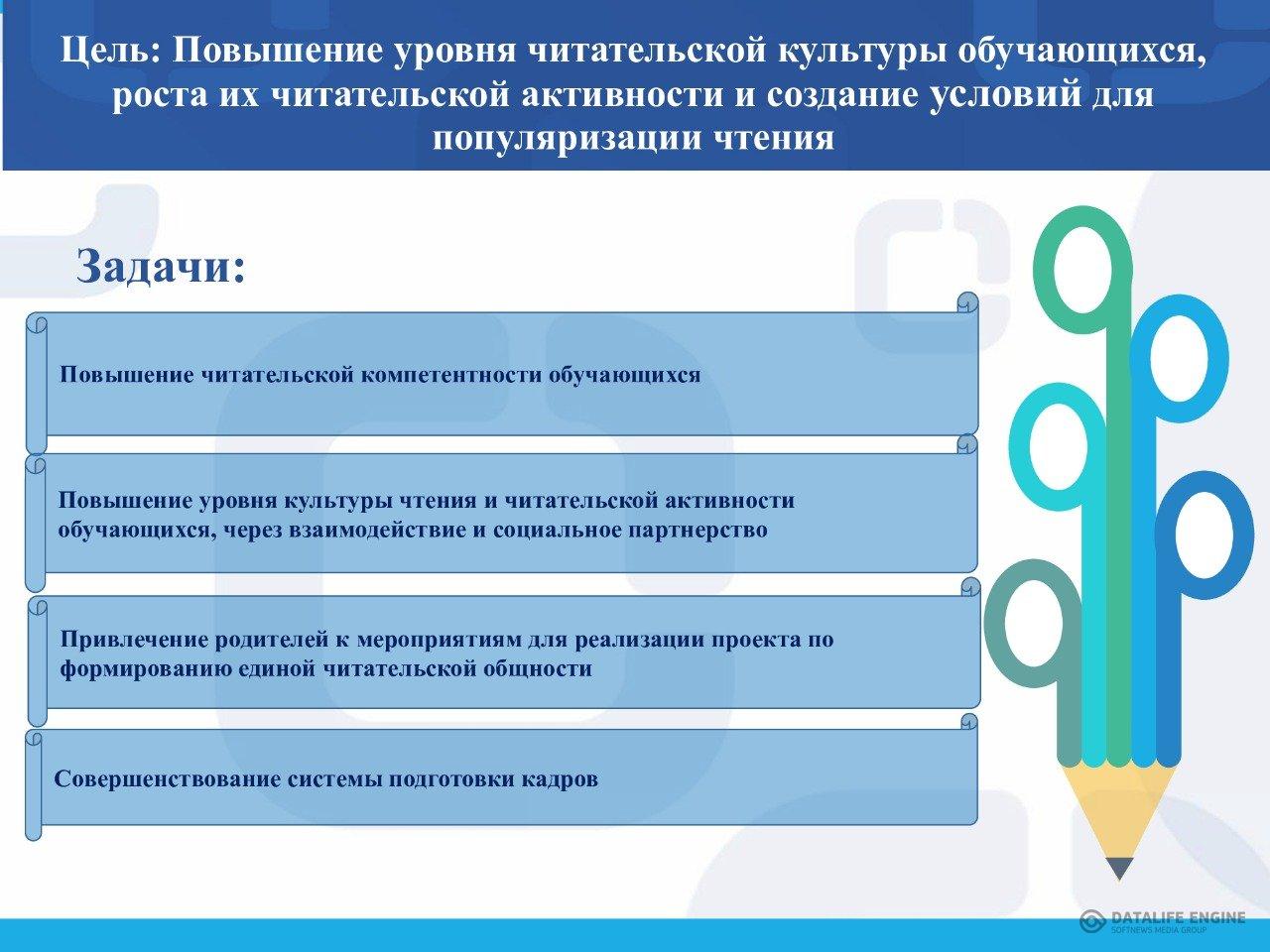 Цель: Повышение уровня читательской культуры обучающихся, роста их читательской активности и создание условий для популяризации чтения

Задачи:

Повышение читательской компетентности обучающихся

Повышение уровня культуры чтения и читательской активности обучающихся, через взаимодействие и социальное партнерство

Привлечение родителей к мероприятиям для реализации проекта по формированию единой читательской общности

Совершенствование системы подготовки кадров

DATALIFE ENGINE
SOFTNEWS MEDIA GROUP